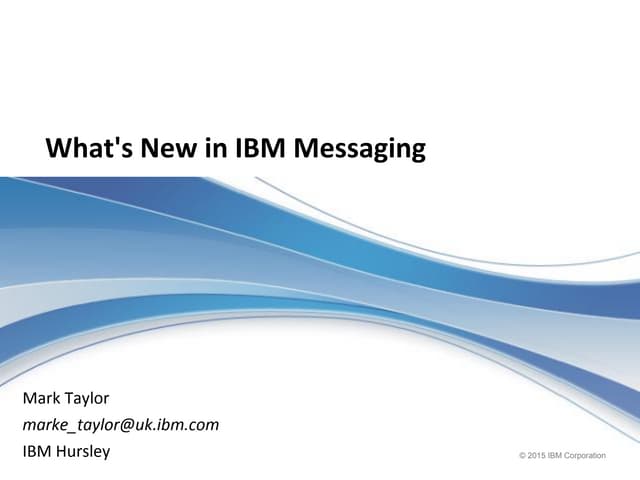 What's New in IBM Messaging

Mark Taylor
marke_taylor@uk.ibm.com
IBM Hursley

© 2015 IBM Corporation